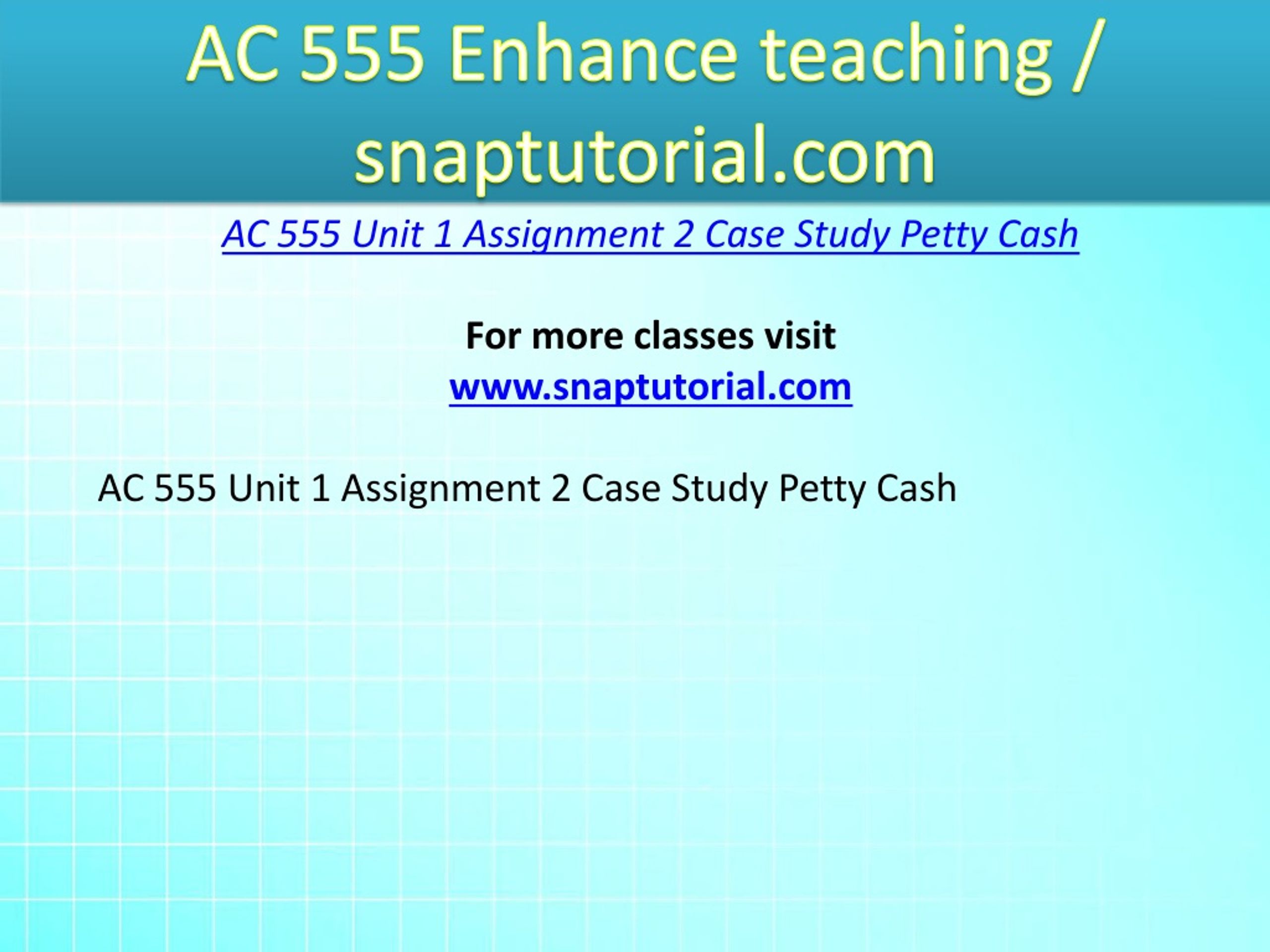 AC 555 Enhance teaching / snaptutorial.com

AC 555 Unit 1 Assignment 2 Case Study Petty Cash

For more classes visit
www.snaptutorial.com

AC 555 Unit 1 Assignment 2 Case Study Petty Cash